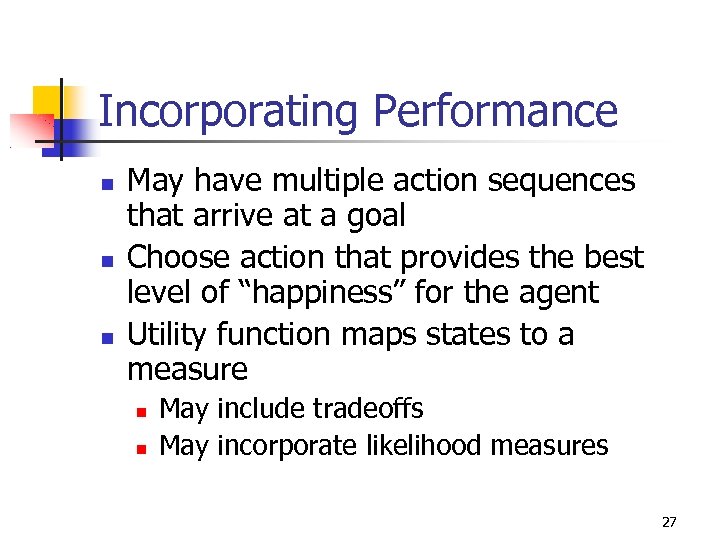 Incorporating Performance

- May have multiple action sequences that arrive at a goal
- Choose action that provides the best level of “happiness” for the agent
- Utility function maps states to a measure
  - May include tradeoffs
  - May incorporate likelihood measures

27